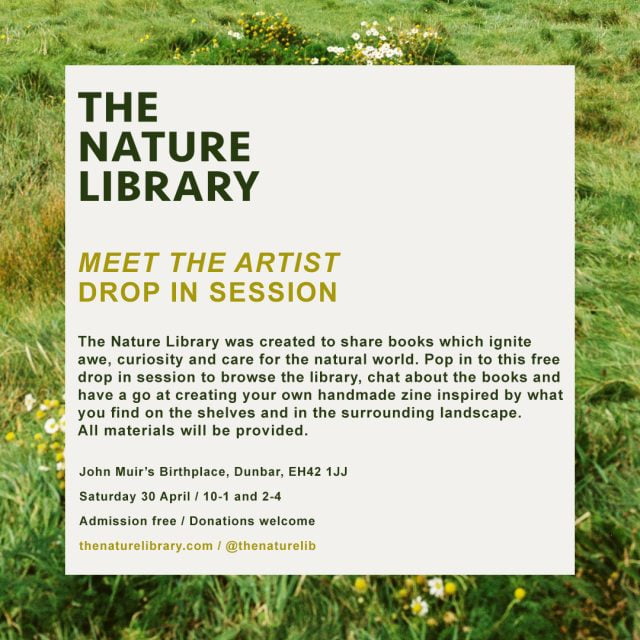 THE
NATURE
LIBRARY

MEET THE ARTIST
DROP IN SESSION

The Nature Library was created to share books which ignite awe, curiosity and care for the natural world. Pop in to this free drop in session to browse the library, chat about the books and have a go at creating your own handmade zine inspired by what you find on the shelves and in the surrounding landscape.
All materials will be provided.

John Muir's Birthplace, Dunbar, EH42 1JJ

Saturday 30 April / 10-1 and 2-4

Admission free / Donations welcome

thenaturelibrary.com / @thenaturelib